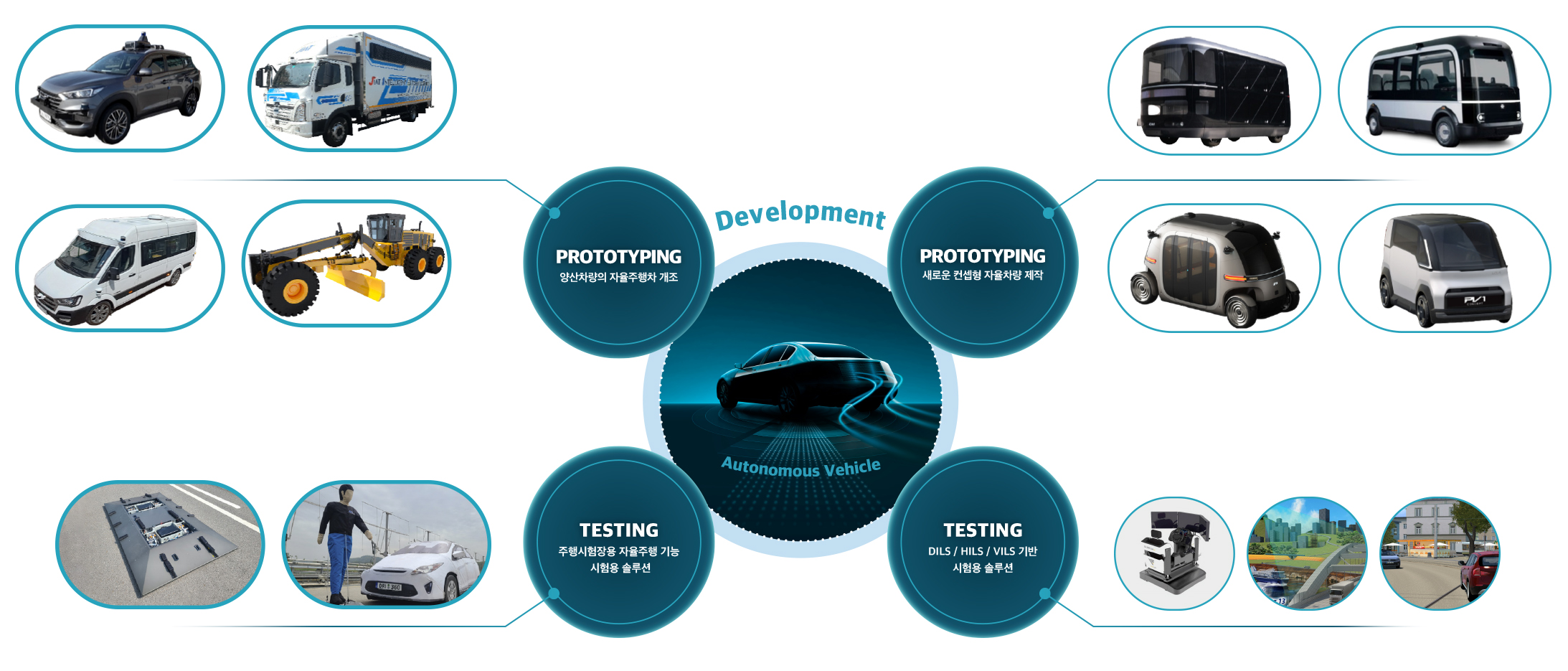 Development

PROTOTYPING
양산차량의 자율주행차 개조

PROTOTYPING
새로운 컨셉형 자율차량 제작

Autonomous Vehicle

TESTING
주행시험장용 자율주행 기능 시험용 솔루션

TESTING
DILS / HILS / VILS 기반 시험용 솔루션